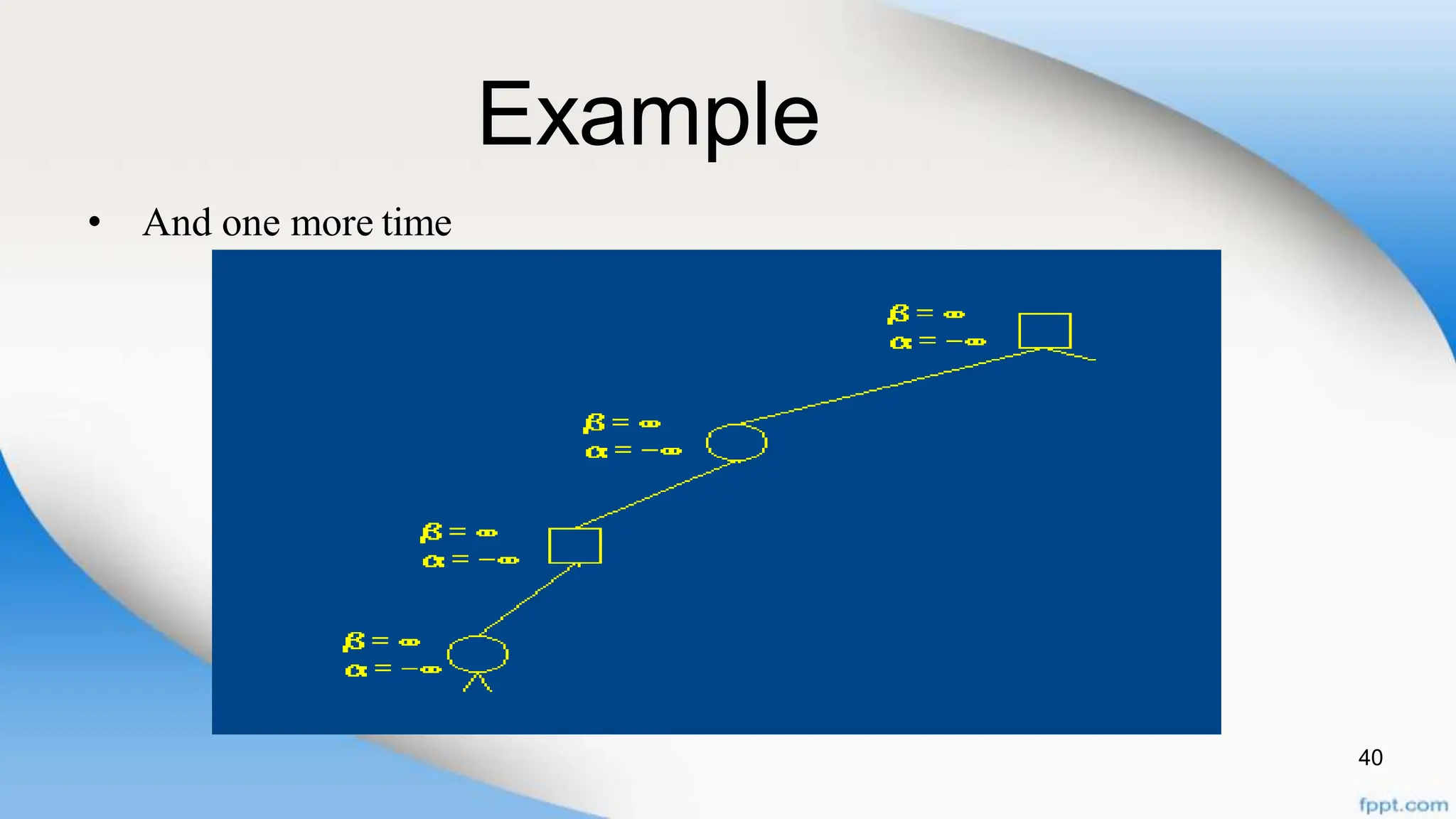 Example

• And one more time

$\beta = \infty$
$\alpha = -\infty$

$\beta = \infty$
$\alpha = -\infty$

$\beta = \infty$
$\alpha = -\infty$

$\beta = \infty$
$\alpha = -\infty$

40

fppt.com